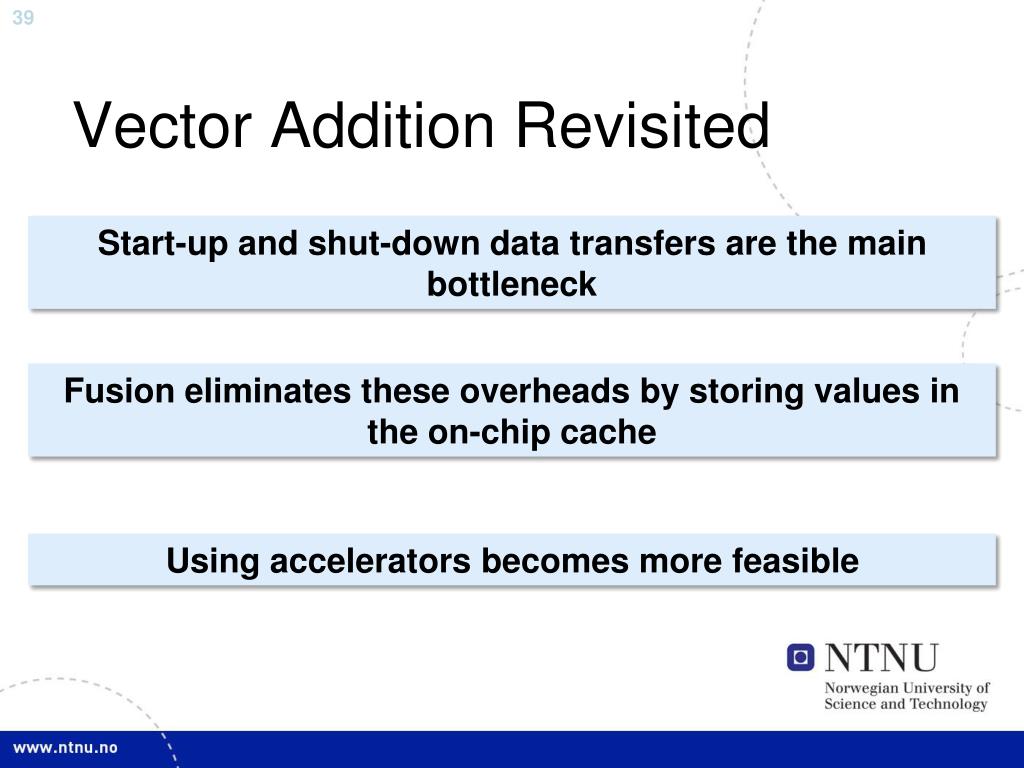 39

Vector Addition Revisited

Start-up and shut-down data transfers are the main bottleneck

Fusion eliminates these overheads by storing values in the on-chip cache

Using accelerators becomes more feasible

NTNU
Norwegian University of Science and Technology

www.ntnu.no